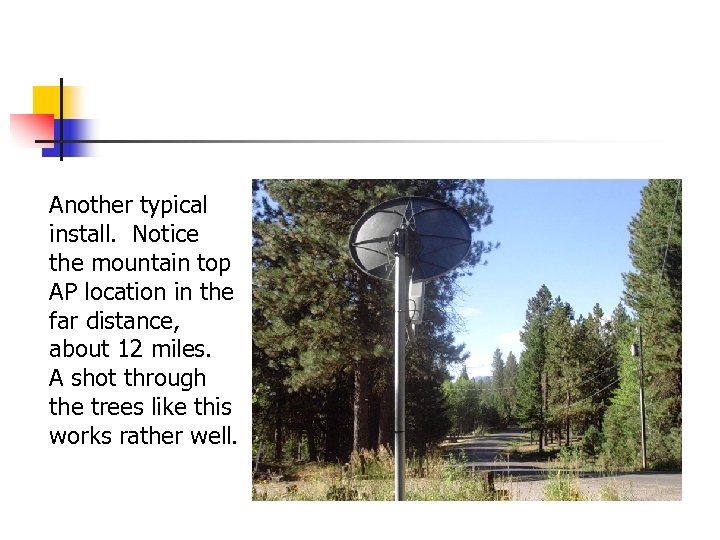 Another typical install.  Notice the mountain top AP location in the far distance, about 12 miles. A shot through the trees like this works rather well.